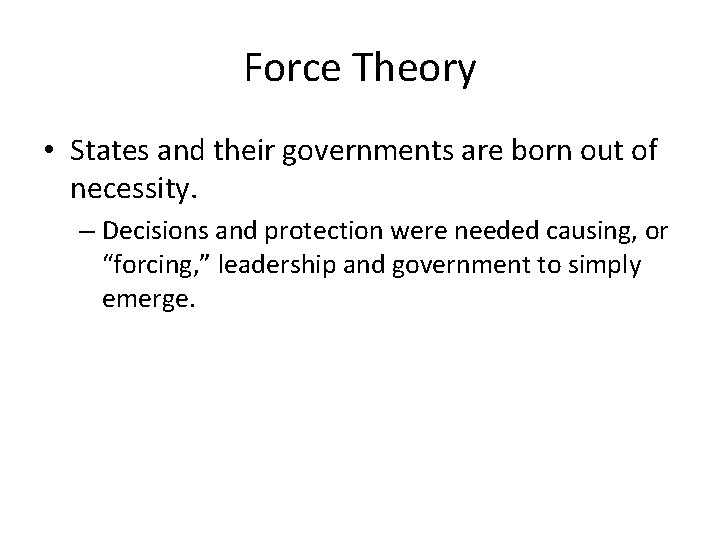 Force Theory

• States and their governments are born out of necessity.

– Decisions and protection were needed causing, or “forcing,” leadership and government to simply emerge.